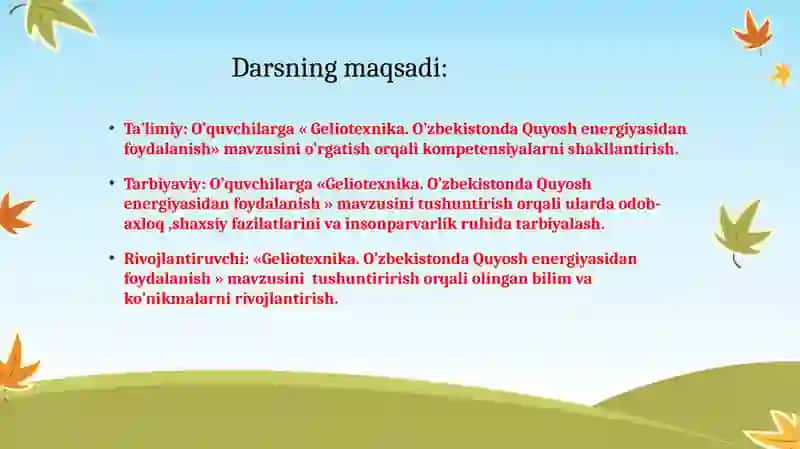 Darsning maqsadi:

• Ta'limiy: O'quvchilarga « Geliotexnika. O'zbekistonda Quyosh energiyasidan foydalanish» mavzusini o'rgatish orqali kompetensiyalarni shakllantirish.

• Tarbiyaviy: O'quvchilarga «Geliotexnika. O'zbekistonda Quyosh energiyasidan foydalanish » mavzusini tushuntirish orqali ularda odob-axloq ,shaxsiy fazilatlarini va insonparvarlik ruhida tarbiyalash.

• Rivojlantiruvchi: «Geliotexnika. O'zbekistonda Quyosh energiyasidan foydalanish » mavzusini tushuntirirish orqali olingan bilim va ko'nikmalarni rivojlantirish.